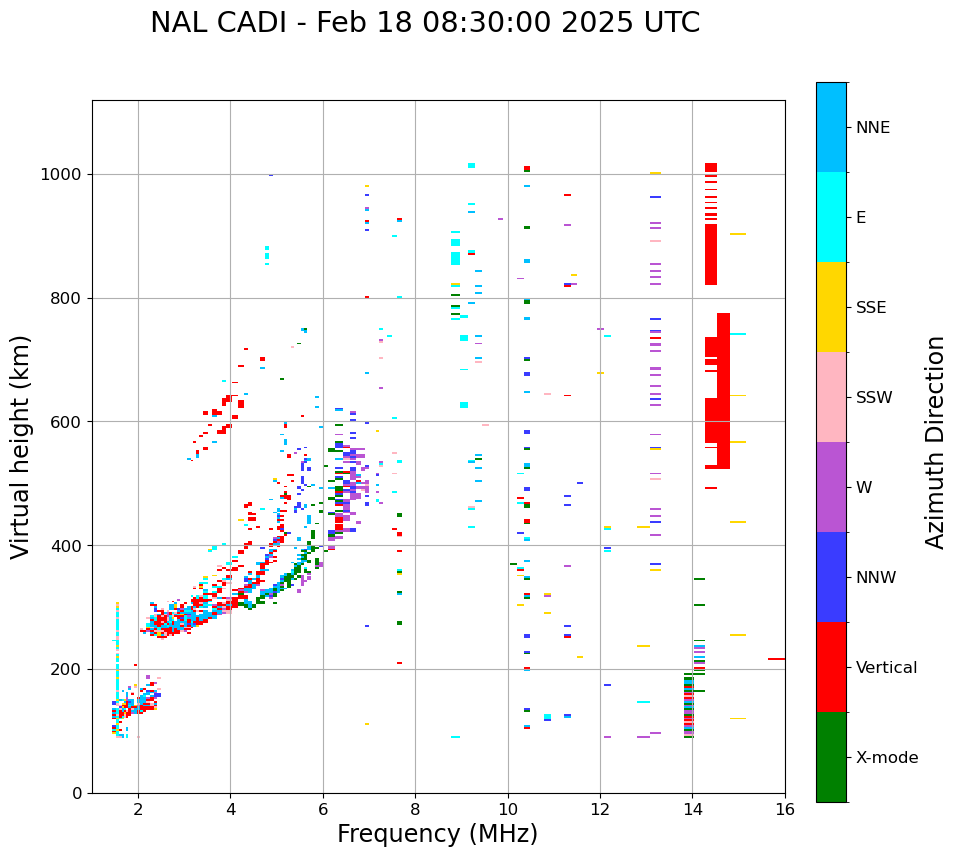 NAL CADI - Feb 18 08:30:00 2025 UTC

Virtual height (km)

1000
800
600
400
200
0

2
4
6
8
10
12
14
16

Frequency (MHz)

NNE
E
SSE
SSW
W
NNW
Vertical
X-mode

Azimuth Direction